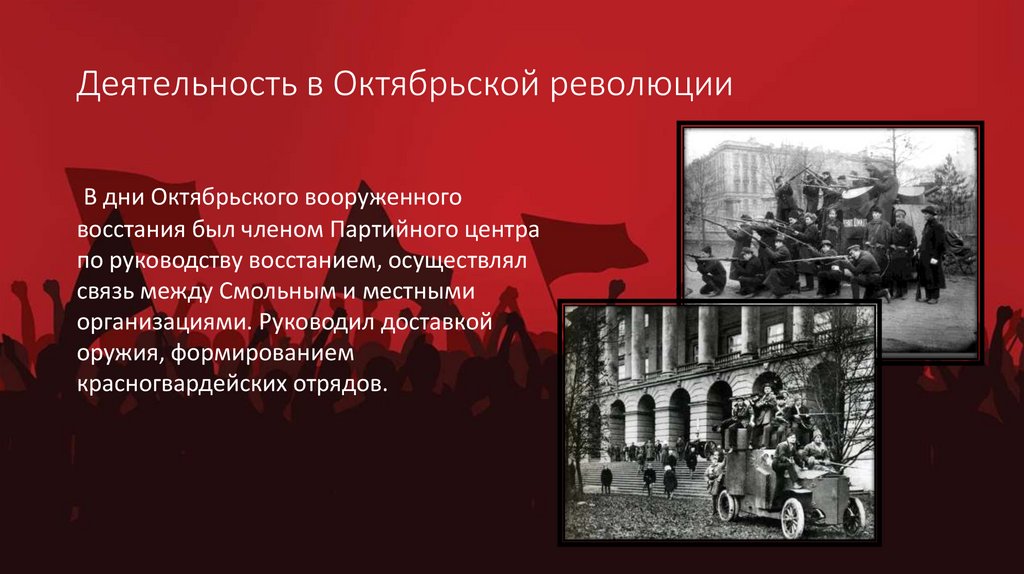 Деятельность в Октябрьской революции

В дни Октябрьского вооруженного восстания был членом Партийного центра по руководству восстанием, осуществлял связь между Смольным и местными организациями. Руководил доставкой оружия, формированием красногвардейских отрядов.